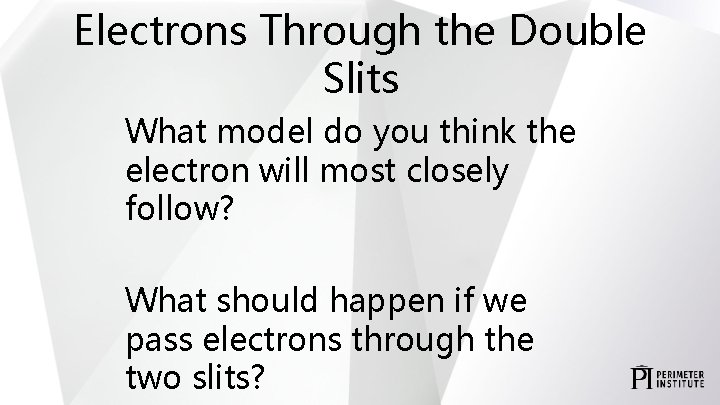 Electrons Through the Double Slits

What model do you think the electron will most closely follow?

What should happen if we pass electrons through the two slits?

PI PERIMETER INSTITUTE